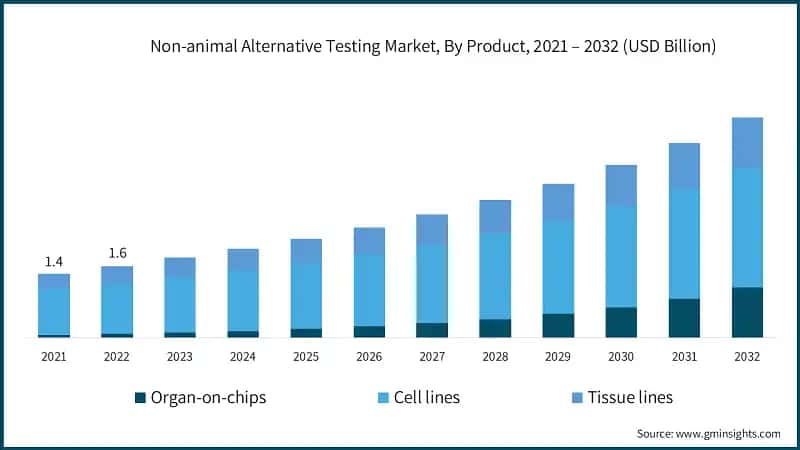 Non-animal Alternative Testing Market, By Product, 2021 – 2032 (USD Billion)

1.4
1.6

2021 2022 2023 2024 2025 2026 2027 2028 2029 2030 2031 2032

Organ-on-chips Cell lines Tissue lines

Source: www.gminsights.com